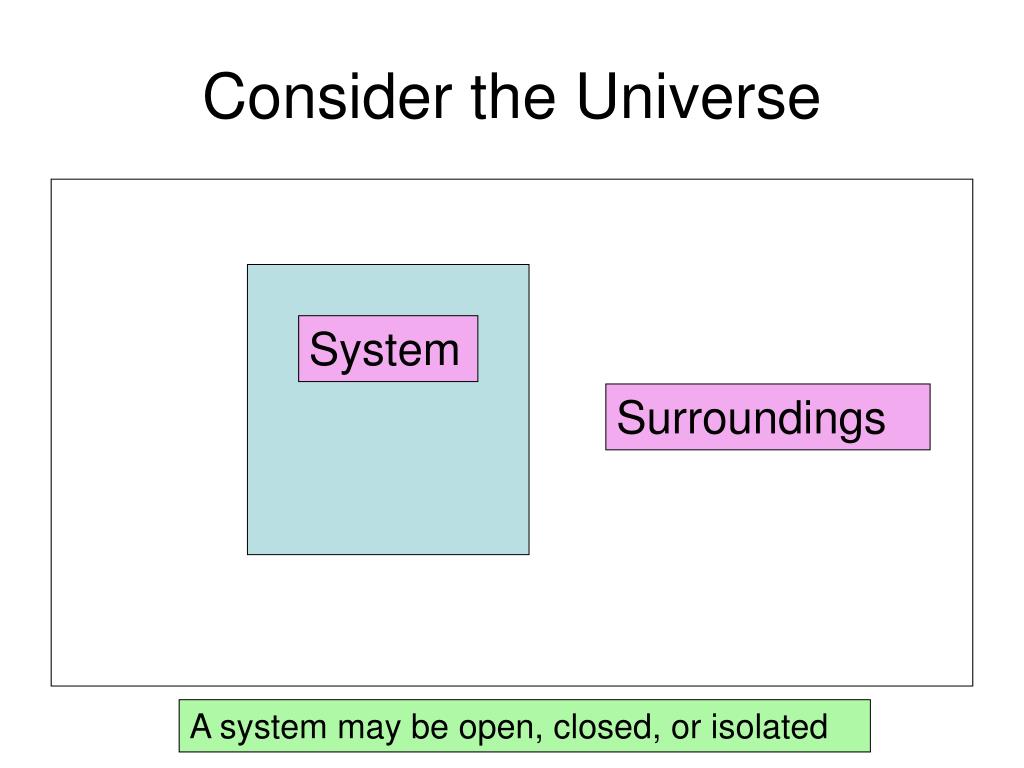 Consider the Universe

System

Surroundings

A system may be open, closed, or isolated